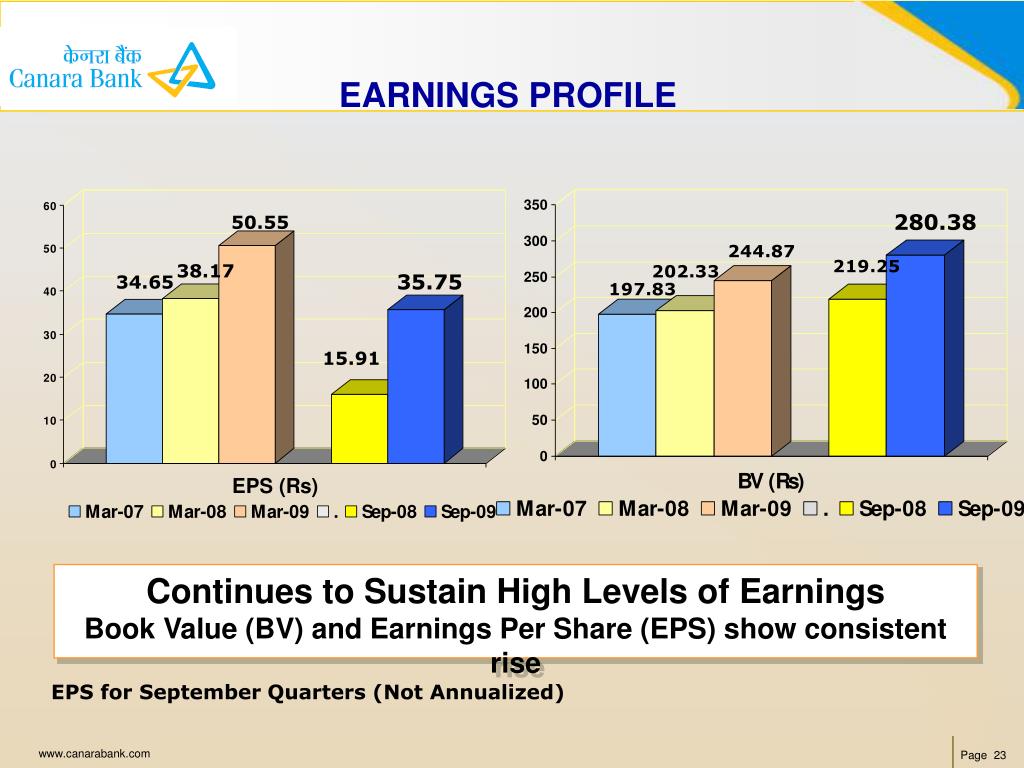 केनरा बैंक
Canara Bank

EARNINGS PROFILE

60
50
40
30
20
10
0

34.65
38.17
50.55
15.91
35.75

EPS (Rs)

Mar-07 Mar-08 Mar-09 . Sep-08 Sep-09

350
300
250
200
150
100
50
0

197.83
202.33
244.87
219.25
280.38

BV (Rs)

Mar-07 Mar-08 Mar-09 . Sep-08 Sep-09

Continues to Sustain High Levels of Earnings
Book Value (BV) and Earnings Per Share (EPS) show consistent rise

EPS for September Quarters (Not Annualized)

www.canarabank.com

Page 23